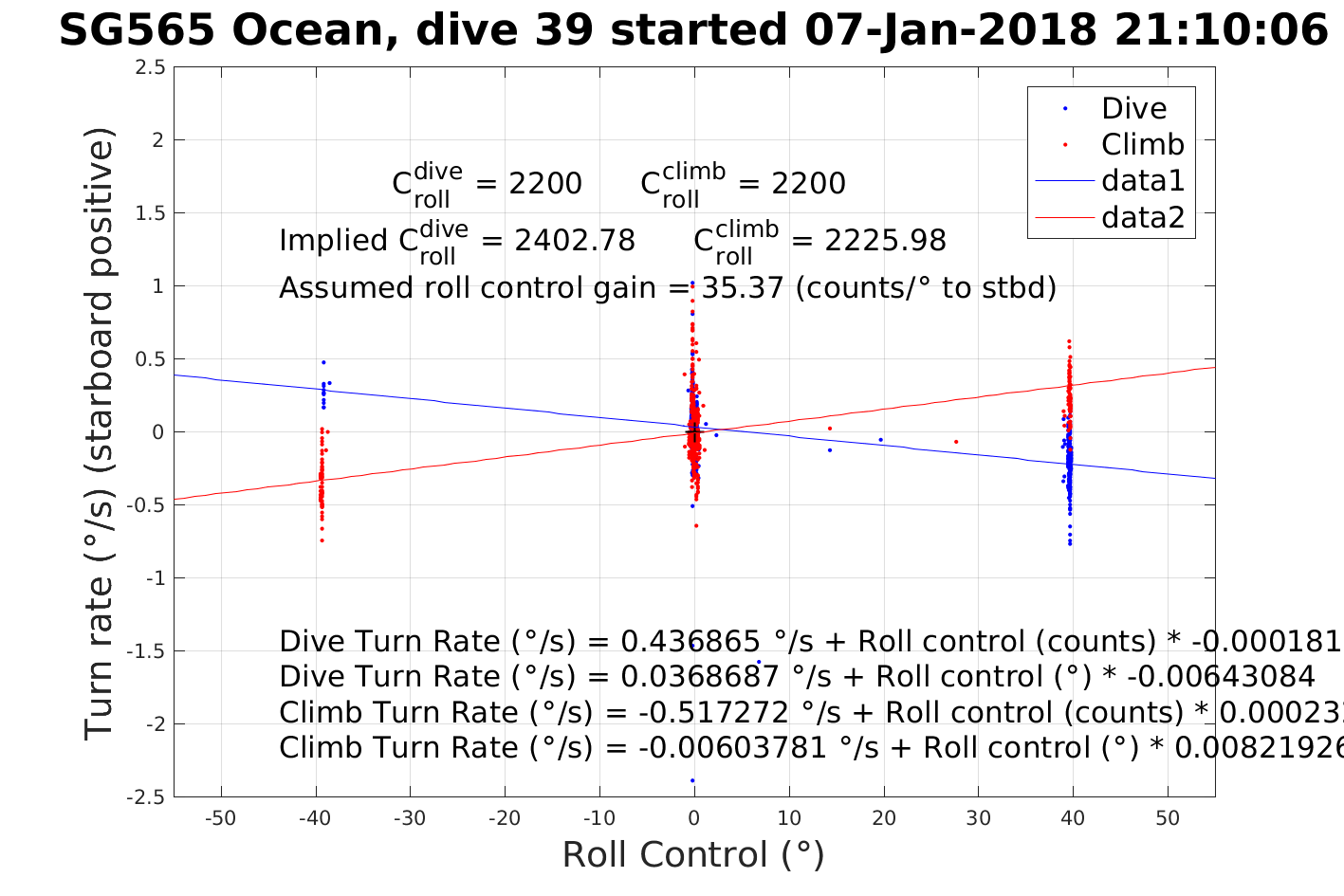 SG565 Ocean, dive 39 started 07-Jan-2018 21:10:06

Dive
Climb
data1
data2

$C_{roll}^{dive}$ = 2200 $C_{roll}^{climb}$ = 2200

Implied $C_{roll}^{dive}$ = 2402.78 $C_{roll}^{climb}$ = 2225.98

Assumed roll control gain = 35.37 (counts/° to stbd)

Dive Turn Rate (°/s) = 0.436865 °/s + Roll control (counts) * -0.000181
Dive Turn Rate (°/s) = 0.0368687 °/s + Roll control (°) * -0.00643084
Climb Turn Rate (°/s) = -0.517272 °/s + Roll control (counts) * 0.00023
Climb Turn Rate (°/s) = -0.00603781 °/s + Roll control (°) * 0.0082192

Turn rate (°/s) (starboard positive)

2.5
2
1.5
1
0.5
0
-0.5
-1
-1.5
-2
-2.5

-50 -40 -30 -20 -10 0 10 20 30 40 50

Roll Control (°)